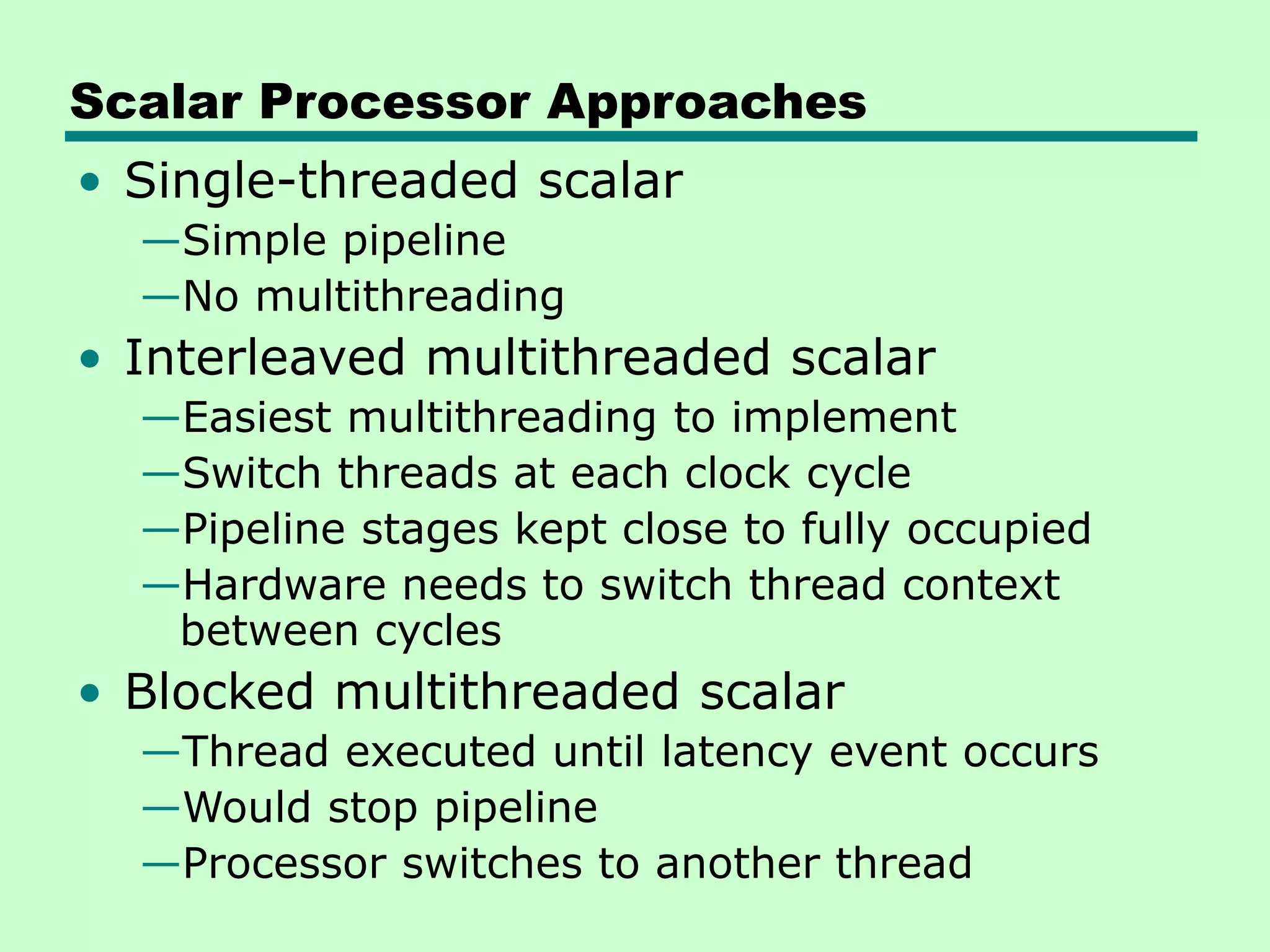 Scalar Processor Approaches

• Single-threaded scalar
—Simple pipeline
—No multithreading
• Interleaved multithreaded scalar
—Easiest multithreading to implement
—Switch threads at each clock cycle
—Pipeline stages kept close to fully occupied
—Hardware needs to switch thread context between cycles
• Blocked multithreaded scalar
—Thread executed until latency event occurs
—Would stop pipeline
—Processor switches to another thread